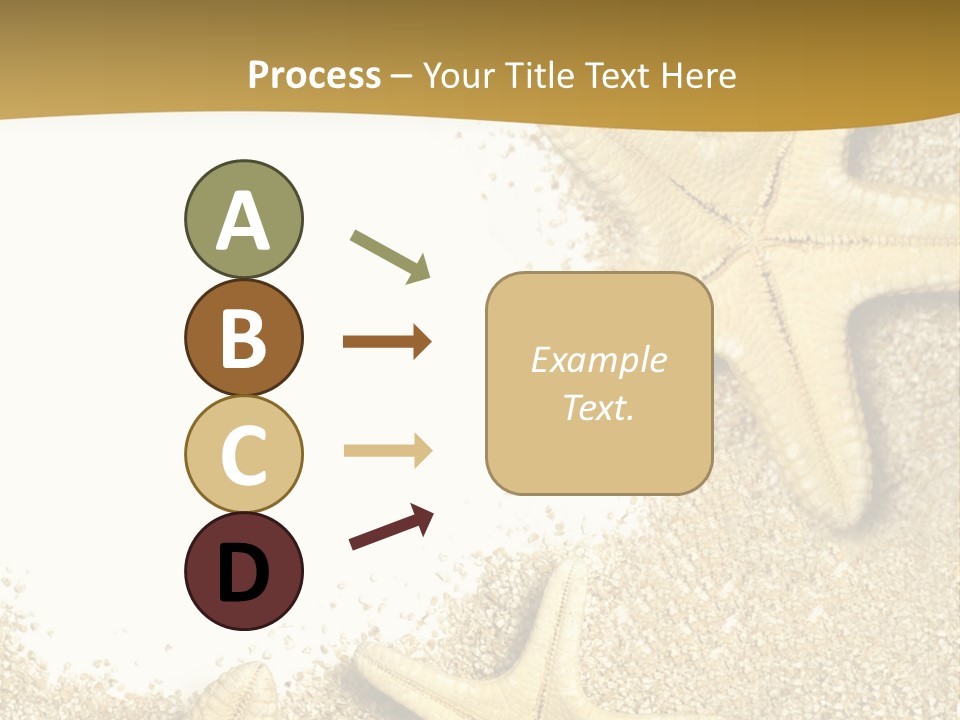 Process – Your Title Text Here

A

B

C

D

Example Text.